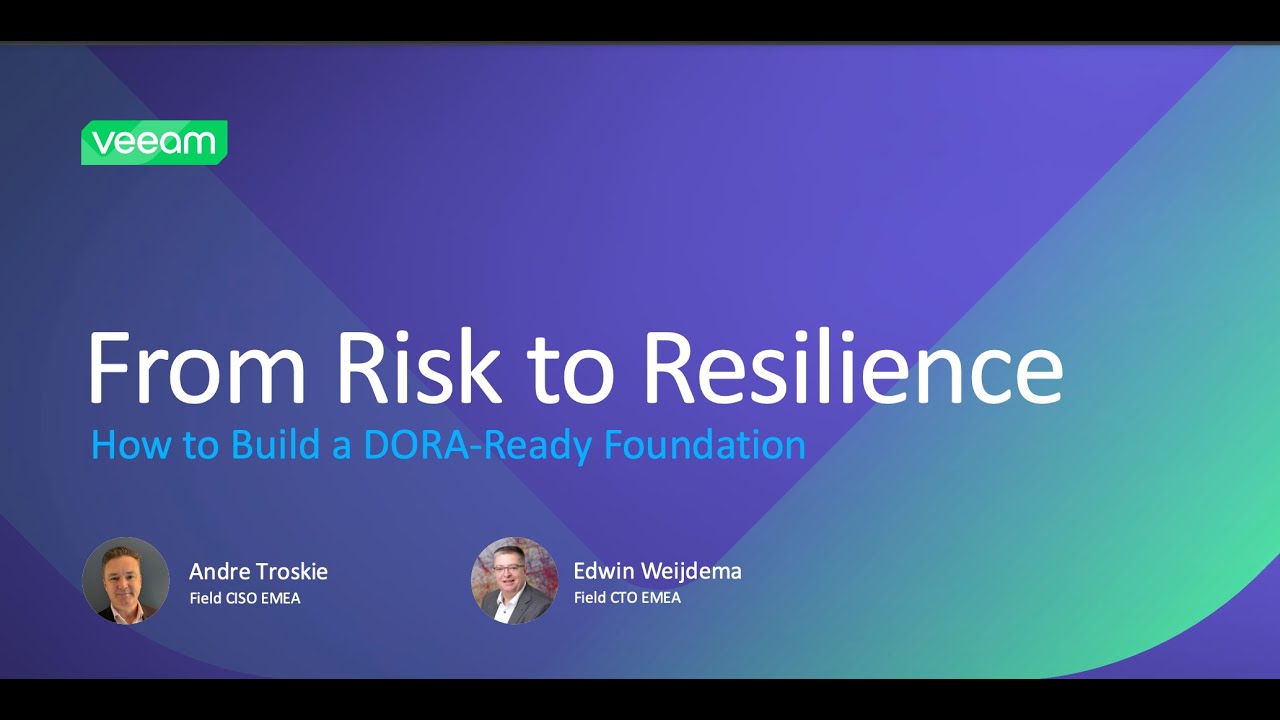 veeam

From Risk to Resilience

How to Build a DORA-Ready Foundation

Andre Troskie
Field CISO EMEA

Edwin Weijdema
Field CTO EMEA